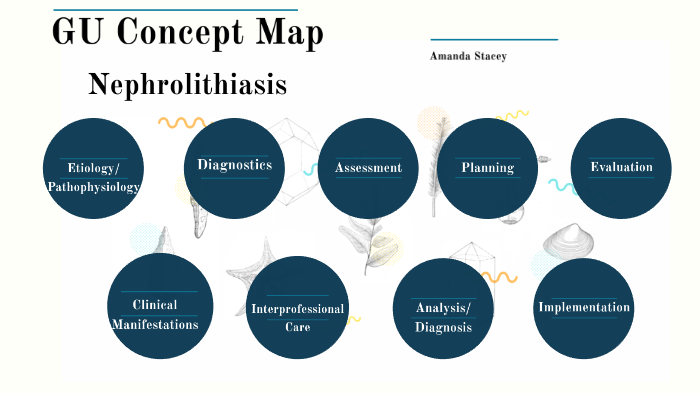 GU Concept Map

Nephrolithiasis

Amanda Stacey

Etiology/ Pathophysiology

Diagnostics

Assessment

Planning

Evaluation

Clinical Manifestations

Interprofessional Care

Analysis/ Diagnosis

Implementation